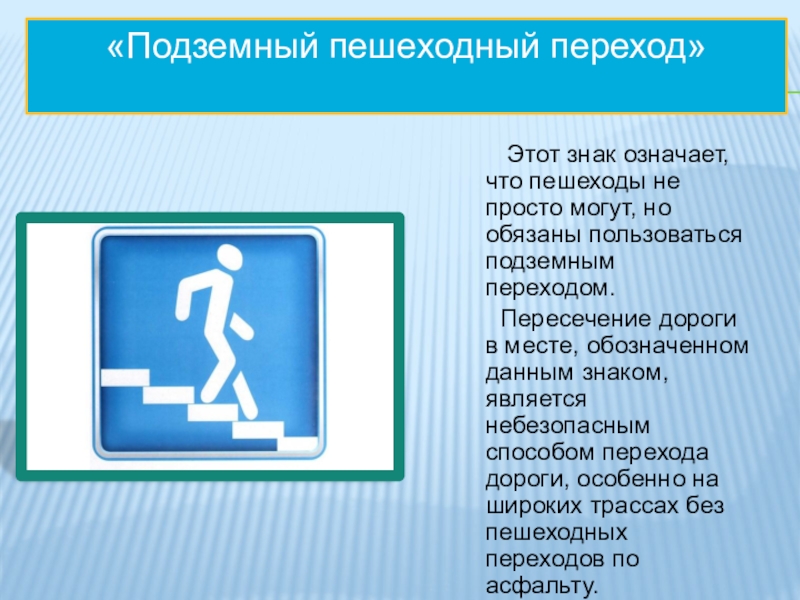 «Подземный пешеходный переход»

Этот знак означает, что пешеходы не просто могут, но обязаны пользоваться подземным переходом.

Пересечение дороги в месте, обозначенном данным знаком, является небезопасным способом перехода дороги, особенно на широких трассах без пешеходных переходов по асфальту.